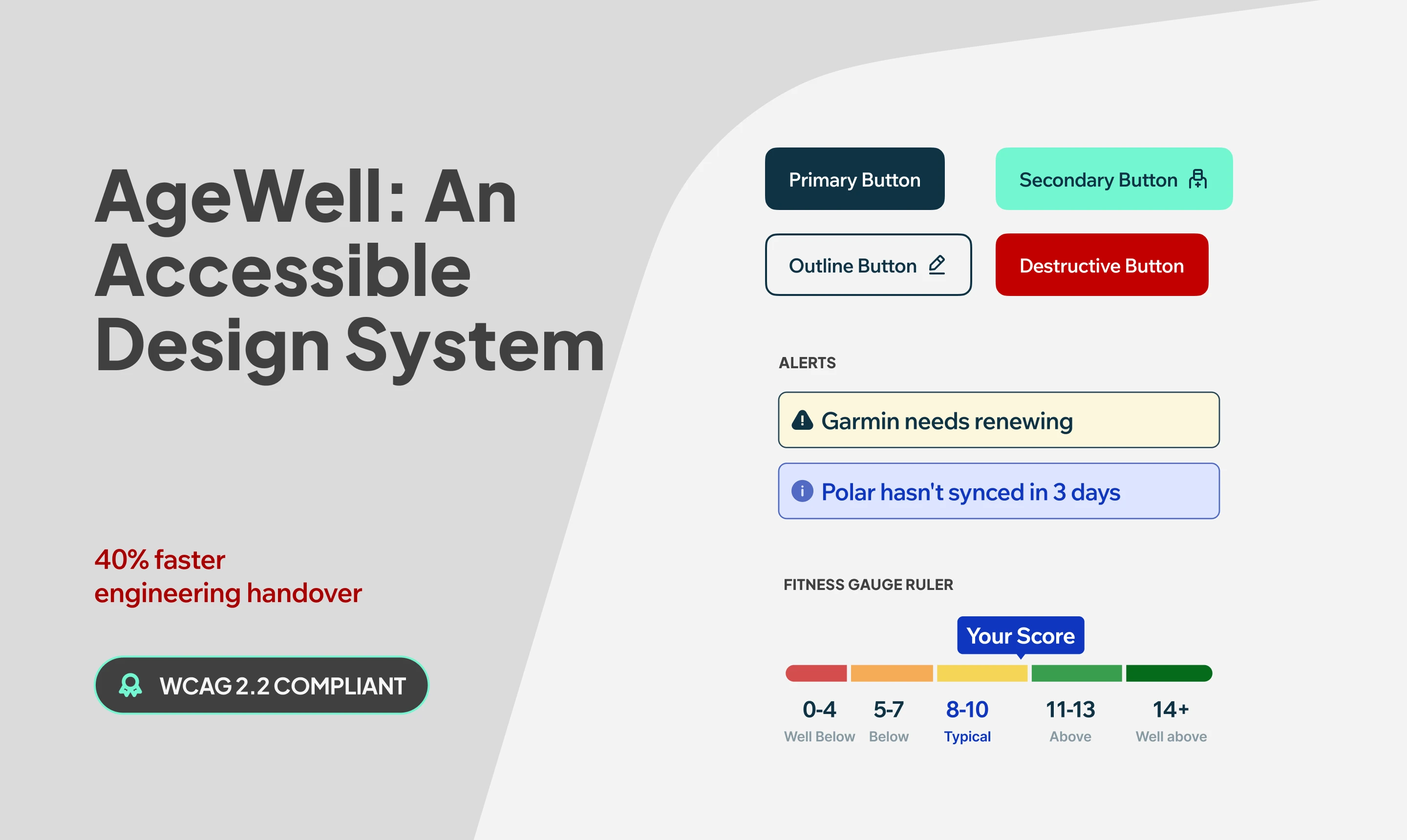 AgeWell: An Accessible Design System

40% faster
engineering handover

WCAG 2.2 COMPLIANT

Primary Button

Secondary Button

Outline Button

Destructive Button

ALERTS

Garmin needs renewing

Polar hasn't synced in 3 days

FITNESS GAUGE RULER

Your Score

0-4
Well Below

5-7
Below

8-10
Typical

11-13
Above

14+
Well above